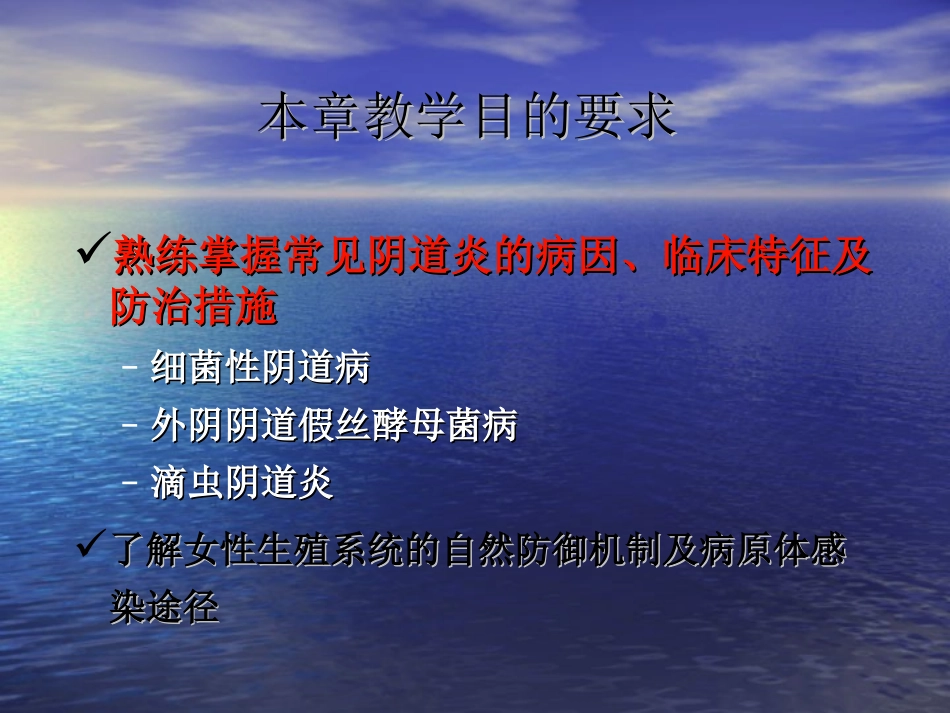 本章教学目的要求

✓熟练掌握常见阴道炎的病因、临床特征及防治措施

– 细菌性阴道病

– 外阴阴道假丝酵母菌病

– 滴虫阴道炎

✓了解女性生殖系统的自然防御机制及病原体感染途径